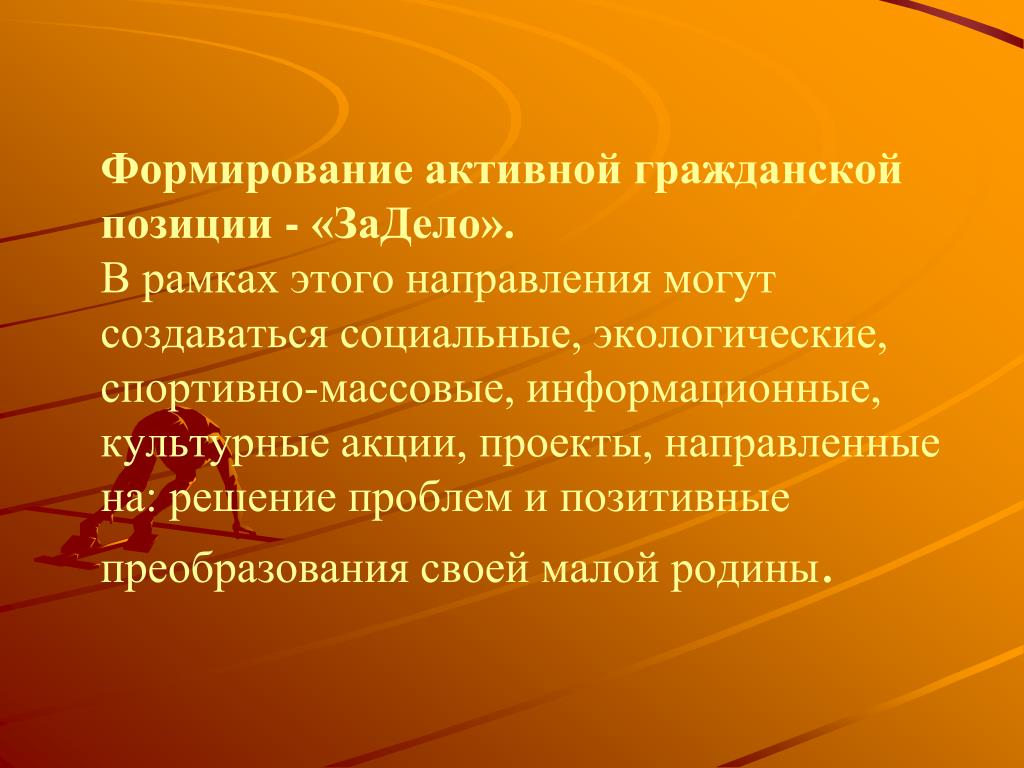 Формирование активной гражданской позиции - «ЗаДело».
В рамках этого направления могут создаваться социальные, экологические, спортивно-массовые, информационные, культурные акции, проекты, направленные на: решение проблем и позитивные преобразования своей малой родины.